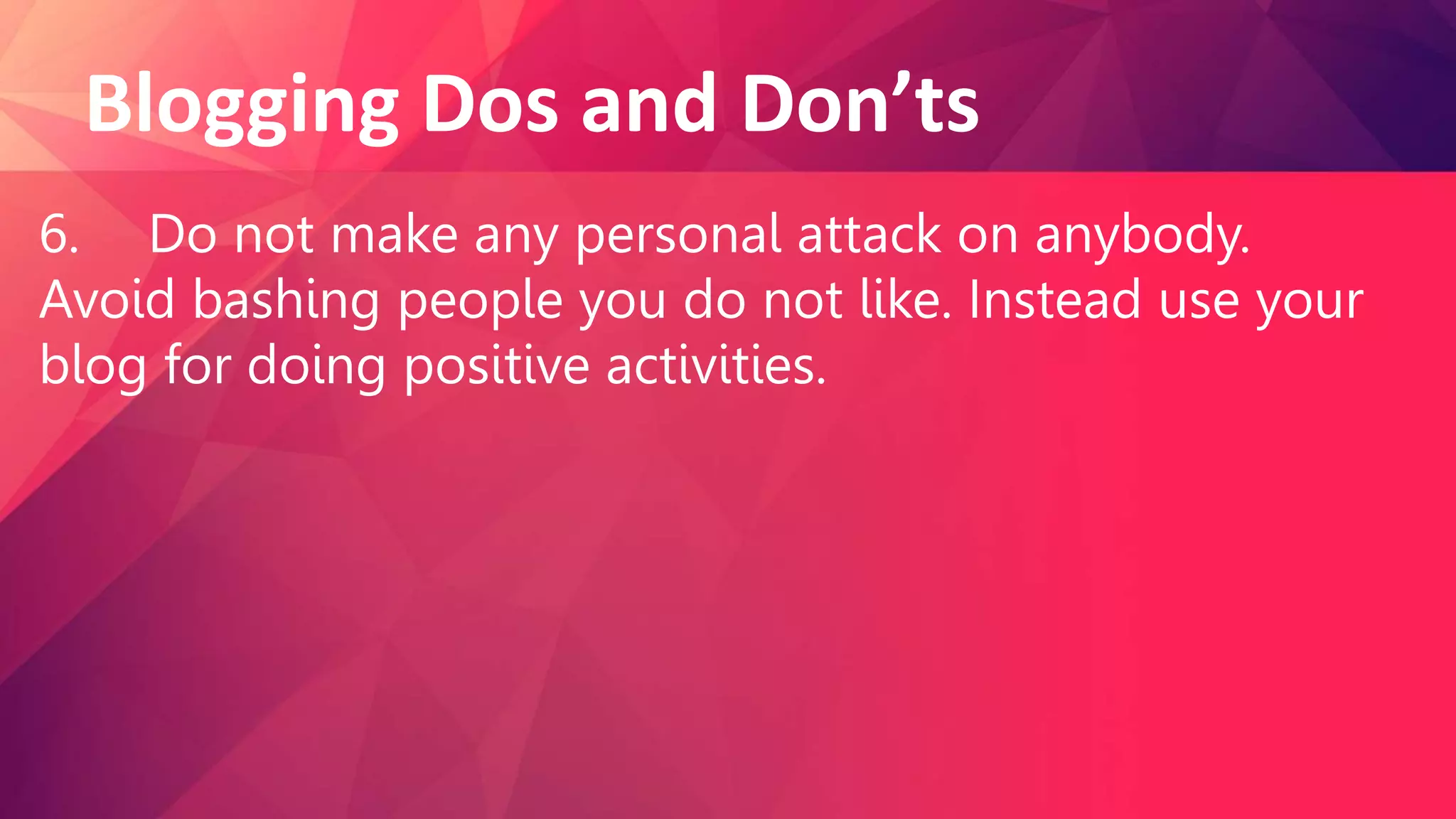 Blogging Dos and Don’ts

6. Do not make any personal attack on anybody. Avoid bashing people you do not like. Instead use your blog for doing positive activities.